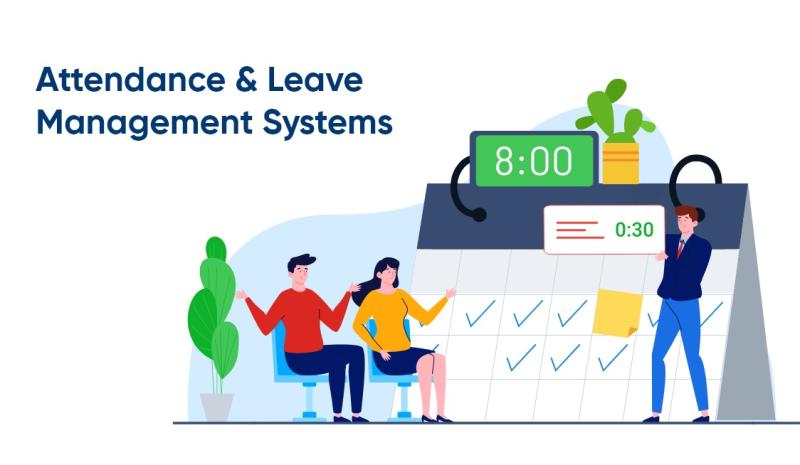 Attendance & Leave Management Systems

8:00

0:30